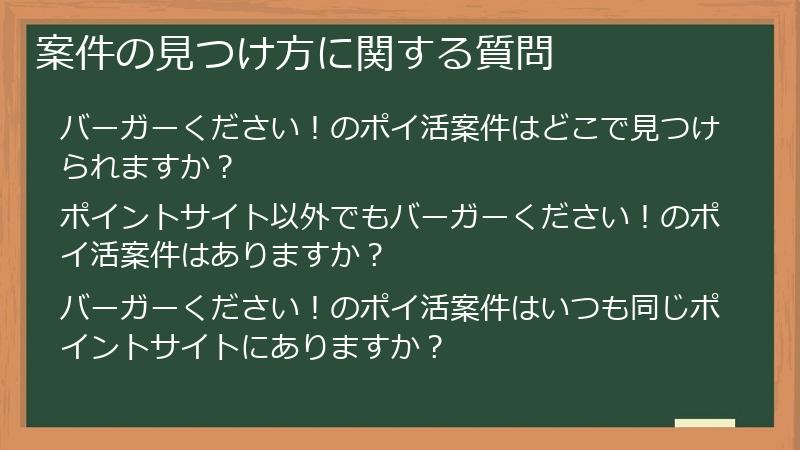 案件の見つけ方に関する質問

バーガーください！のポイ活案件はどこで見つけられますか？

ポイントサイト以外でもバーガーください！のポイ活案件はありますか？

バーガーください！のポイ活案件はいつも同じポイントサイトにありますか？